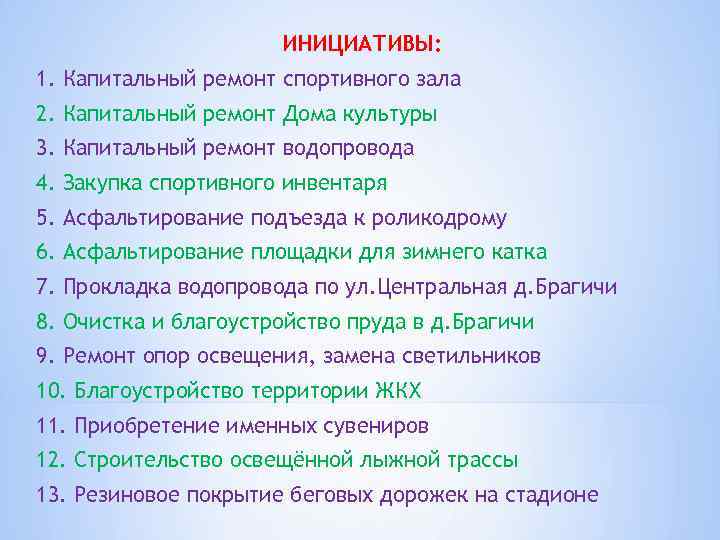 ИНИЦИАТИВЫ:

1. Капитальный ремонт спортивного зала
2. Капитальный ремонт Дома культуры
3. Капитальный ремонт водопровода
4. Закупка спортивного инвентаря
5. Асфальтирование подъезда к роликодрому
6. Асфальтирование площадки для зимнего катка
7. Прокладка водопровода по ул.Центральная д.Брагичи
8. Очистка и благоустройство пруда в д.Брагичи
9. Ремонт опор освещения, замена светильников
10. Благоустройство территории ЖКХ
11. Приобретение именных сувениров
12. Строительство освещённой лыжной трассы
13. Резиновое покрытие беговых дорожек на стадионе